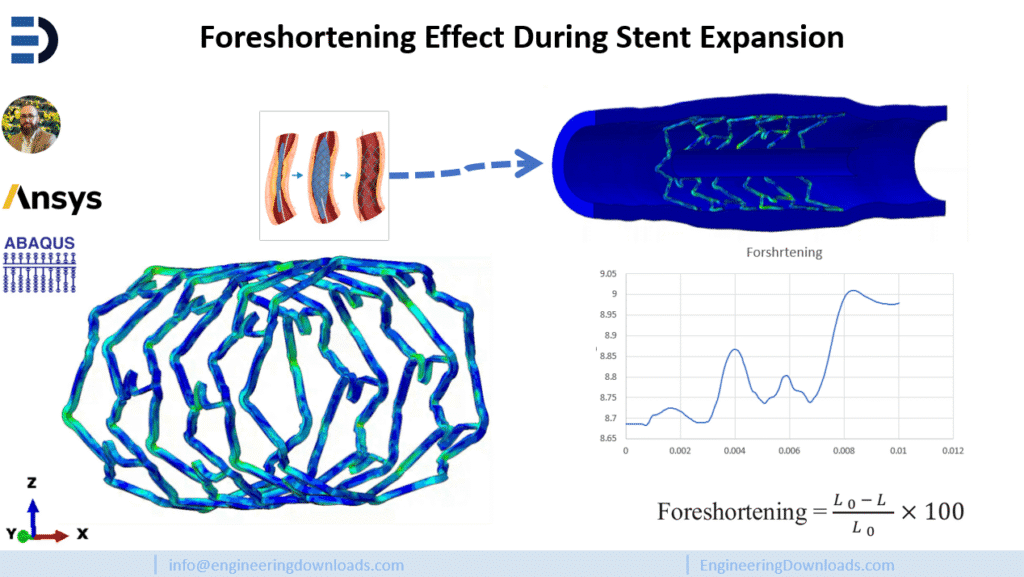 Foreshortening Effect During Stent Expansion

Ansys

ABAQUS

Forshrtening

9.05
9
8.95
8.9
8.85
8.8
8.75
8.7
8.65

0
0.002
0.004
0.006
0.008
0.01
0.012

Z
Y
X

Foreshortening $= \frac{L_0 - L}{L_0} \times 100$

info@engineeringdownloads.com
EngineeringDownloads.com